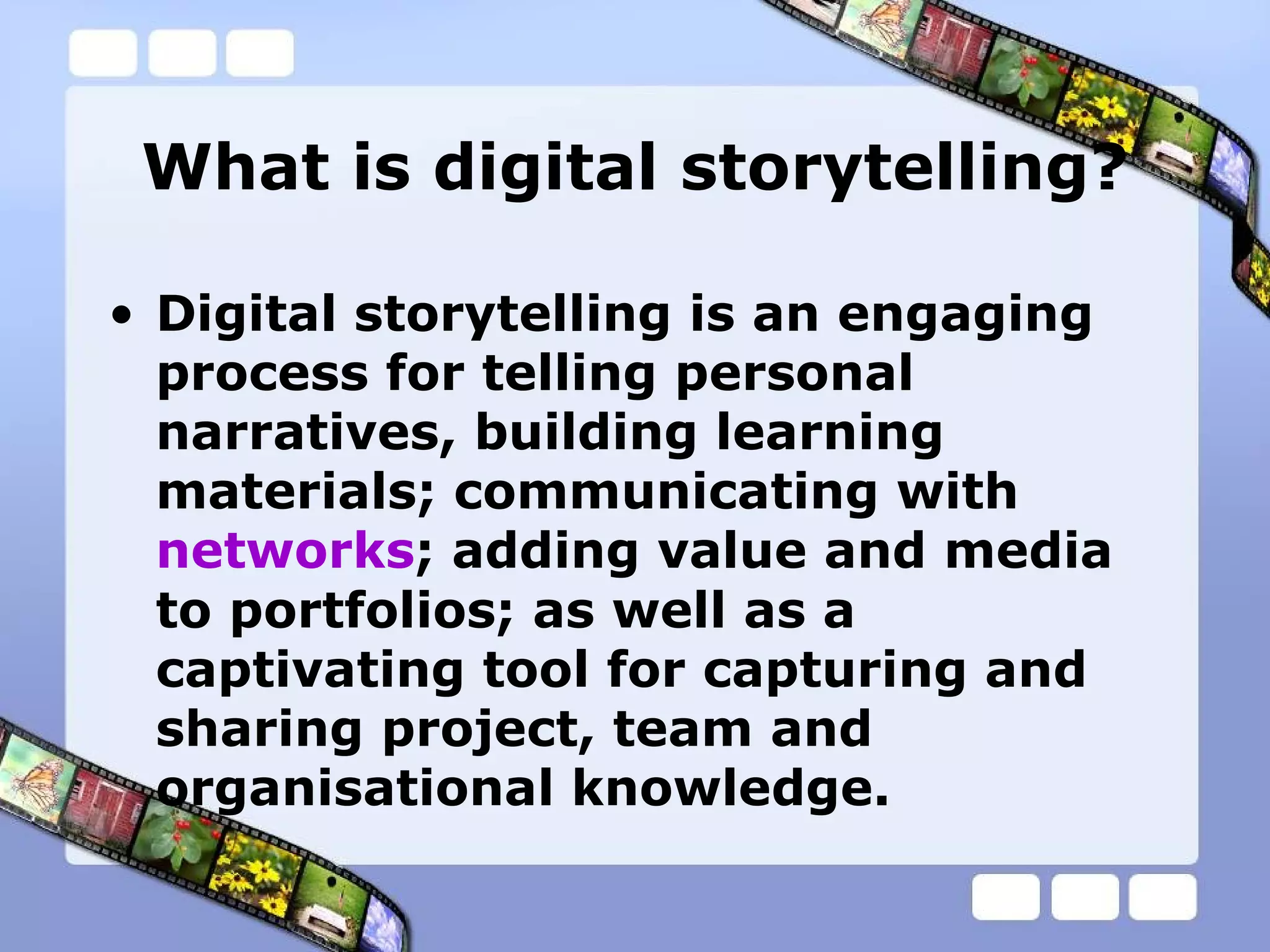 What is digital storytelling?

• Digital storytelling is an engaging process for telling personal narratives, building learning materials; communicating with networks; adding value and media to portfolios; as well as a captivating tool for capturing and sharing project, team and organisational knowledge.